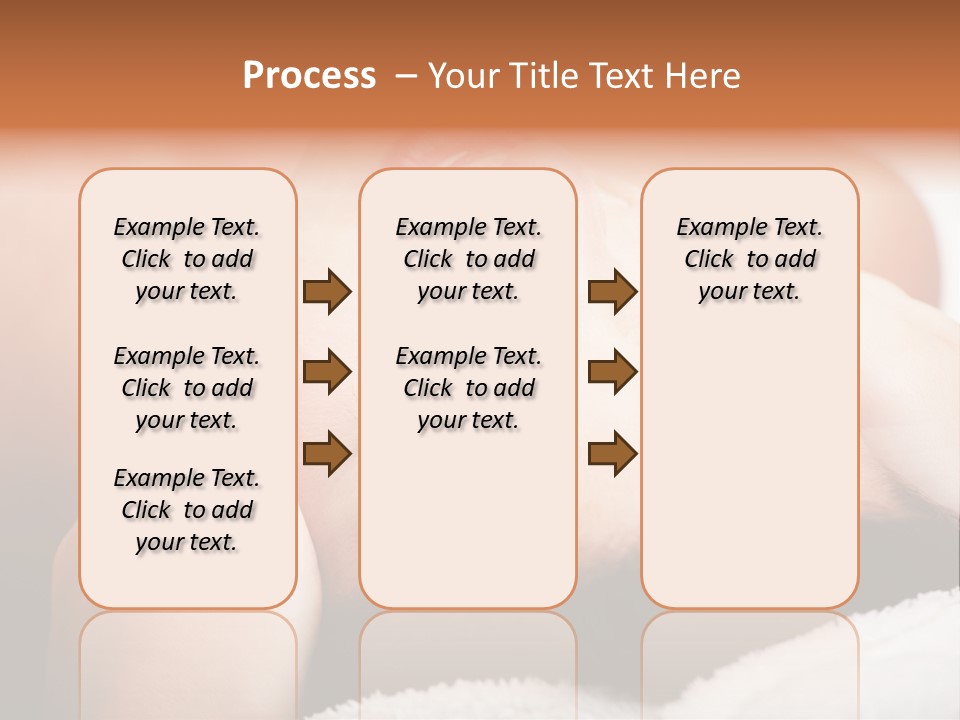 Process – Your Title Text Here

Example Text. Click to add your text.

Example Text. Click to add your text.

Example Text. Click to add your text.

Example Text. Click to add your text.

Example Text. Click to add your text.

Example Text. Click to add your text.